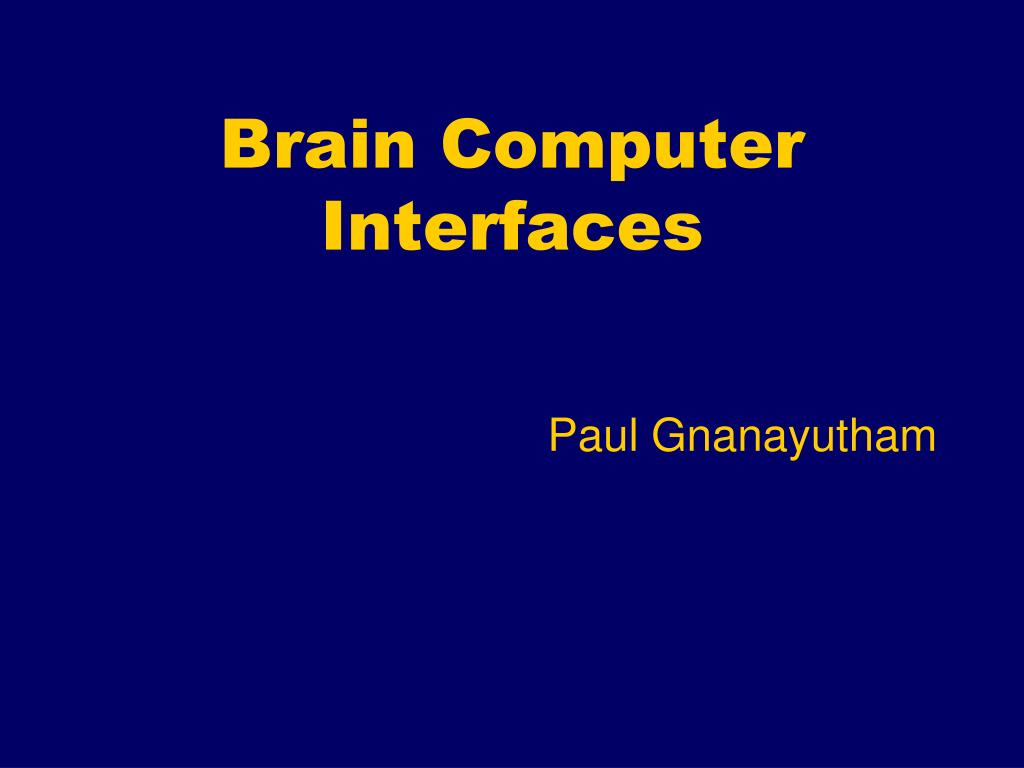 Brain Computer Interfaces

Paul Gnanayutham